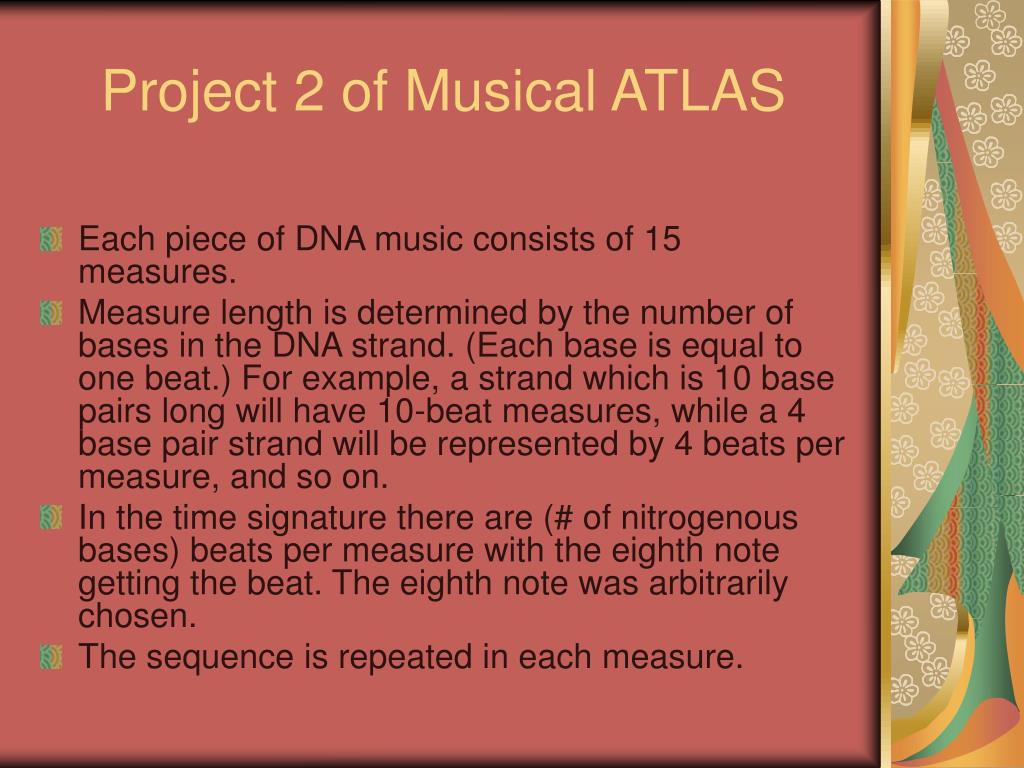 Project 2 of Musical ATLAS

Each piece of DNA music consists of 15 measures.

Measure length is determined by the number of bases in the DNA strand. (Each base is equal to one beat.) For example, a strand which is 10 base pairs long will have 10-beat measures, while a 4 base pair strand will be represented by 4 beats per measure, and so on.

In the time signature there are (# of nitrogenous bases) beats per measure with the eighth note getting the beat. The eighth note was arbitrarily chosen.

The sequence is repeated in each measure.